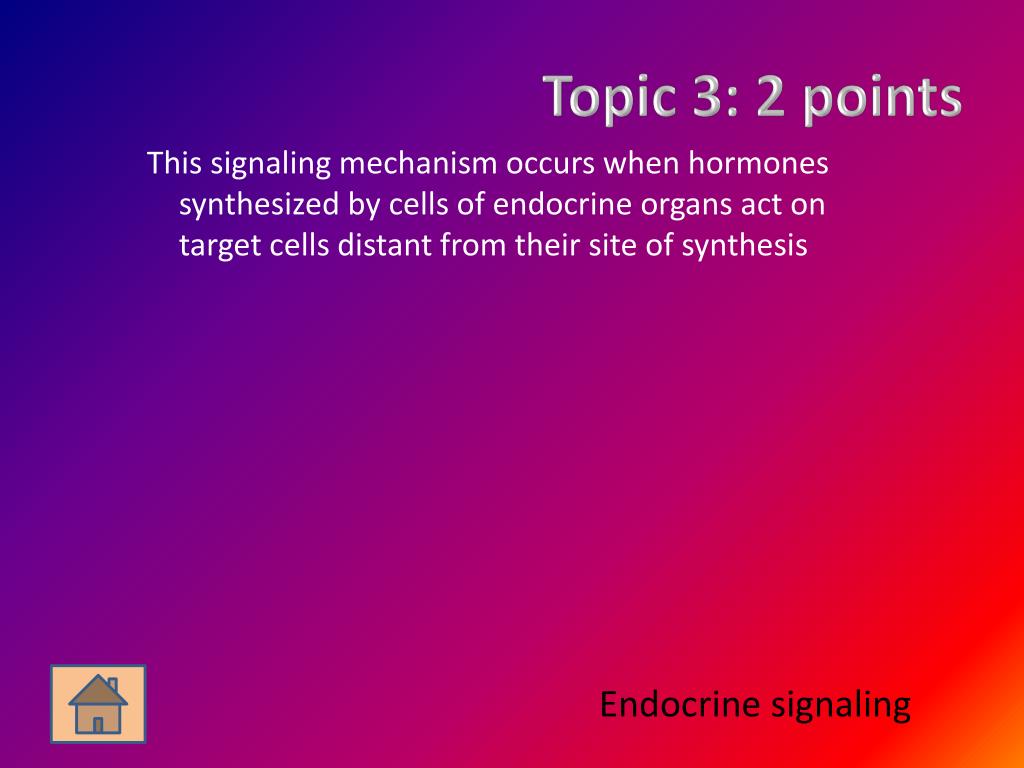 Topic 3: 2 points

This signaling mechanism occurs when hormones synthesized by cells of endocrine organs act on target cells distant from their site of synthesis

Endocrine signaling